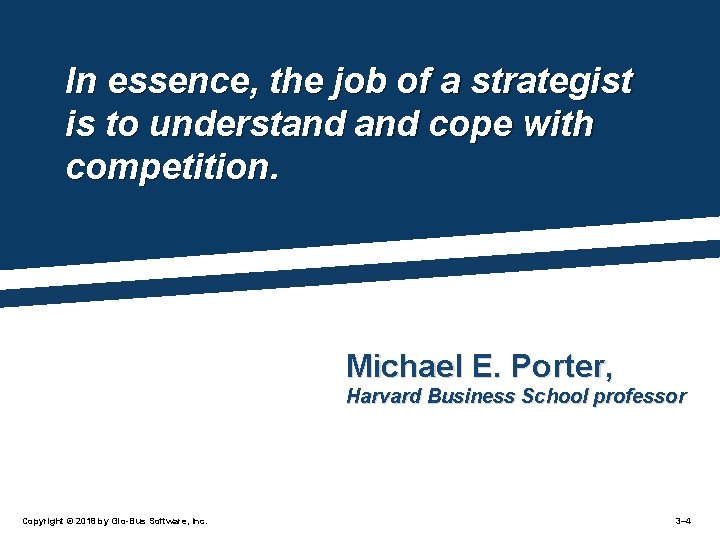 In essence, the job of a strategist is to understand and cope with competition.

Michael E. Porter,
Harvard Business School professor

Copyright © 2018 by Glo-Bus Software, Inc.

3–4